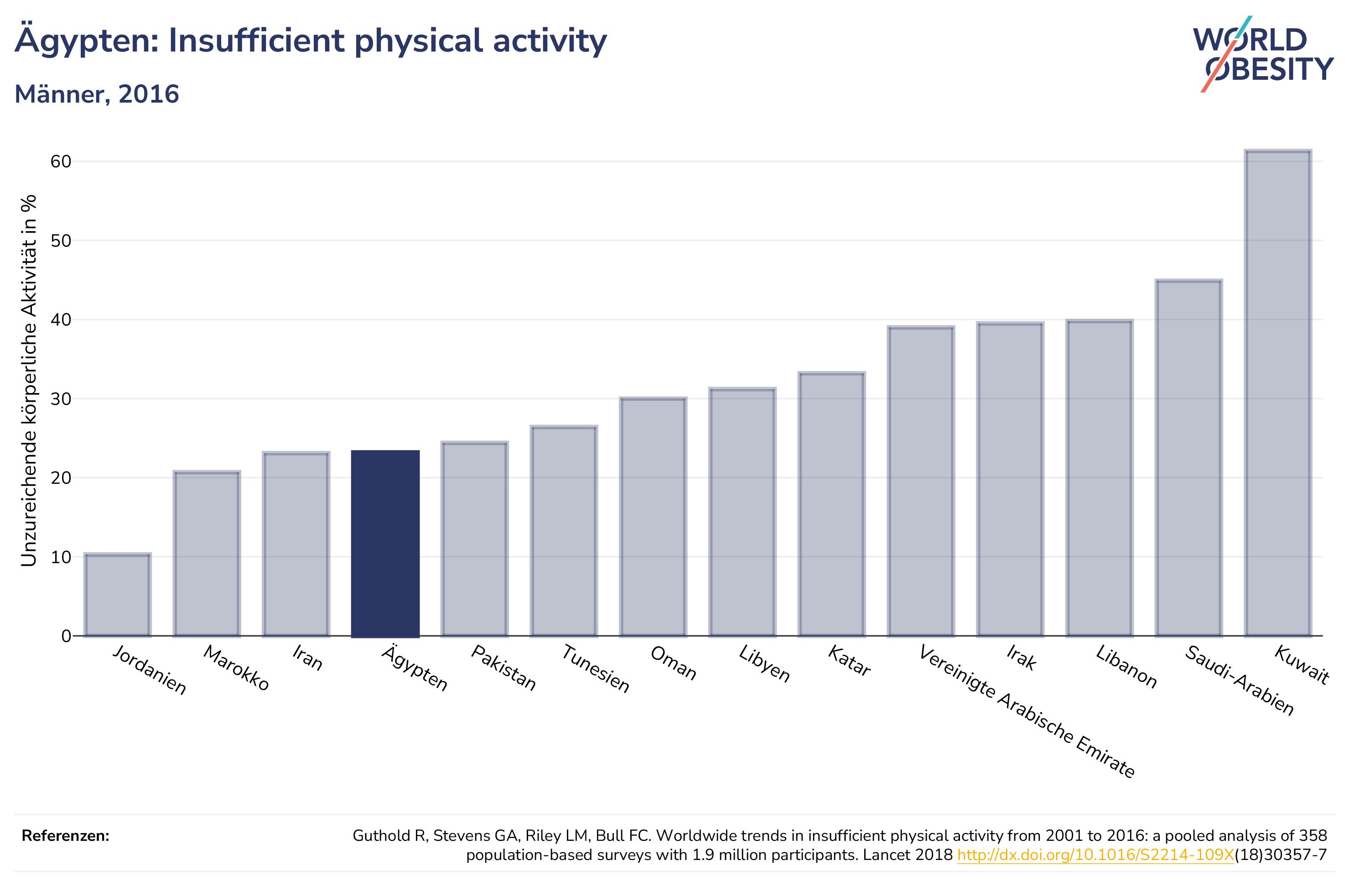 Ägypten: Insufficient physical activity

Männer, 2016

WORLD OBESITY

Unzureichende körperliche Aktivität in %

60
50
40
30
20
10
0

Jordanien
Marokko
Iran
Ägypten
Pakistan
Tunesien
Oman
Libyen
Katar
Vereinigte Arabische Emirate
Irak
Libanon
Saudi-Arabien
Kuwait

Referenzen:

Guthold R, Stevens GA, Riley LM, Bull FC. Worldwide trends in insufficient physical activity from 2001 to 2016: a pooled analysis of 358 population-based surveys with 1.9 million participants. Lancet 2018 http://dx.doi.org/10.1016/S2214-109X(18)30357-7